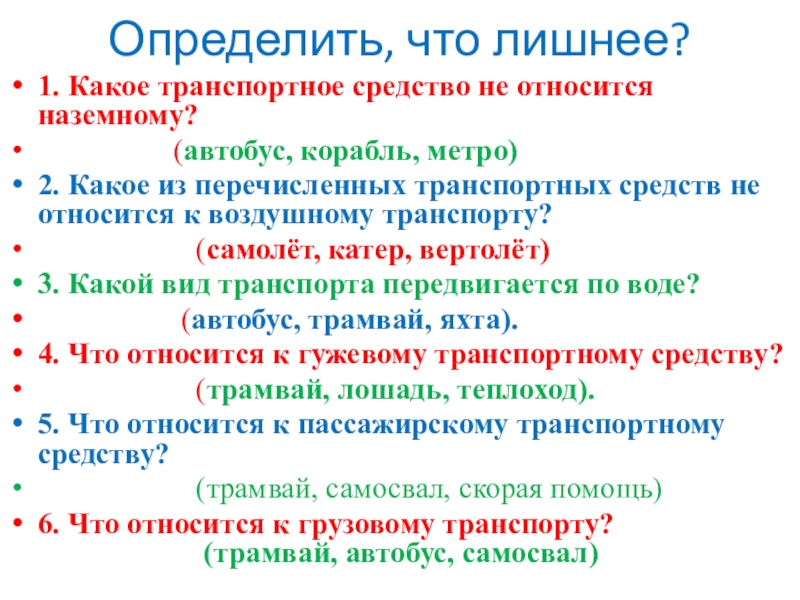 Определить, что лишнее?

• 1. Какое транспортное средство не относится наземному?
• (автобус, корабль, метро)
• 2. Какое из перечисленных транспортных средств не относится к воздушному транспорту?
• (самолёт, катер, вертолёт)
• 3. Какой вид транспорта передвигается по воде?
• (автобус, трамвай, яхта).
• 4. Что относится к гужевому транспортному средству?
• (трамвай, лошадь, теплоход).
• 5. Что относится к пассажирскому транспортному средству?
• (трамвай, самосвал, скорая помощь)
• 6. Что относится к грузовому транспорту?
(трамвай, автобус, самосвал)